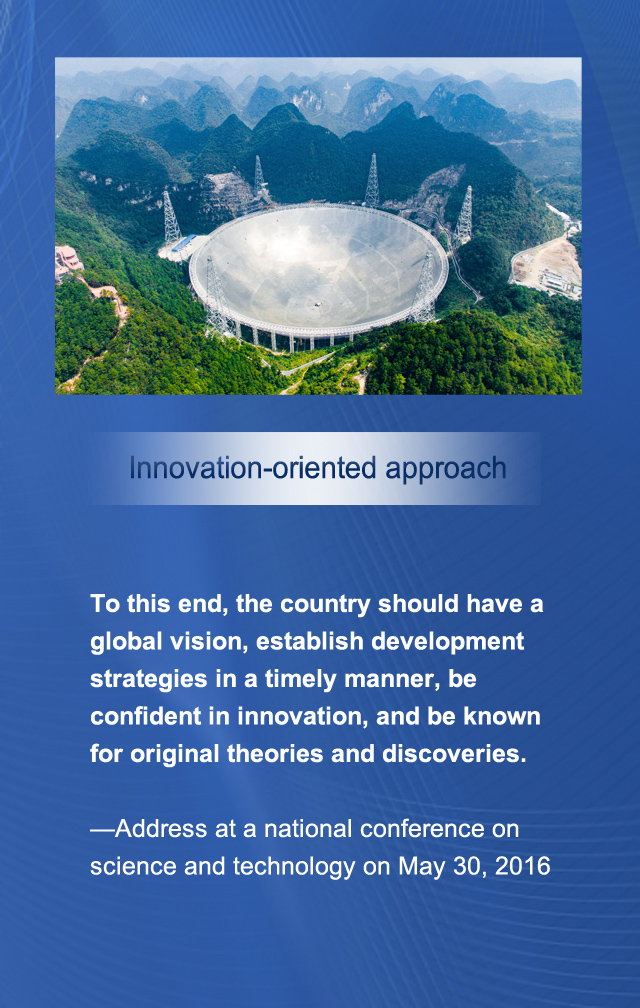 Innovation-oriented approach

To this end, the country should have a global vision, establish development strategies in a timely manner, be confident in innovation, and be known for original theories and discoveries.

—Address at a national conference on science and technology on May 30, 2016